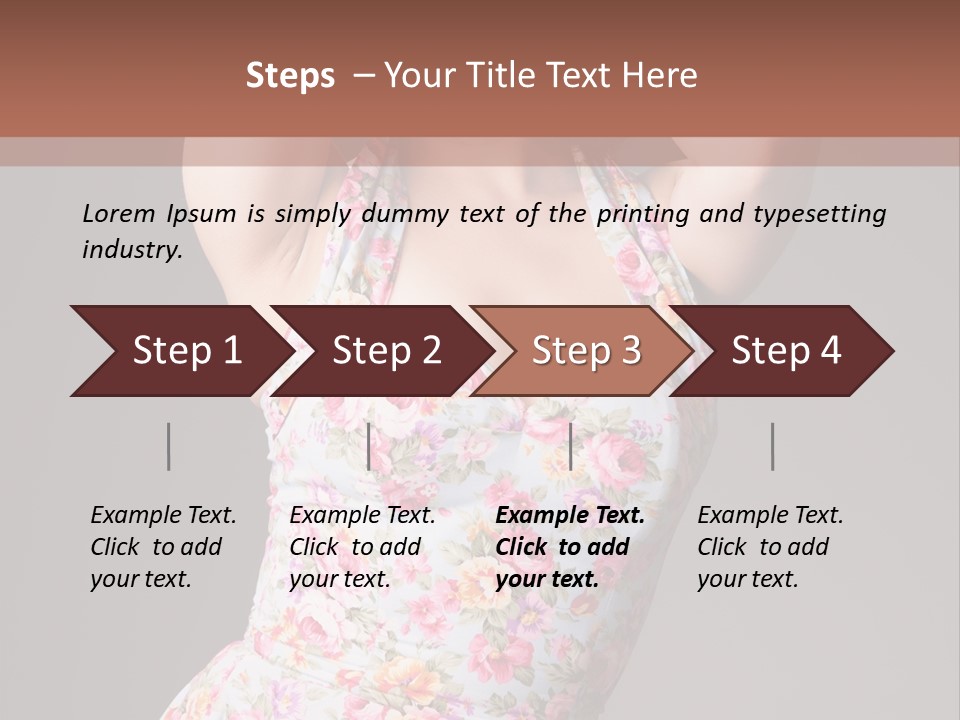 Steps – Your Title Text Here

Lorem Ipsum is simply dummy text of the printing and typesetting industry.

Step 1

Step 2

Step 3

Step 4

Example Text. Click to add your text.

Example Text. Click to add your text.

Example Text. Click to add your text.

Example Text. Click to add your text.